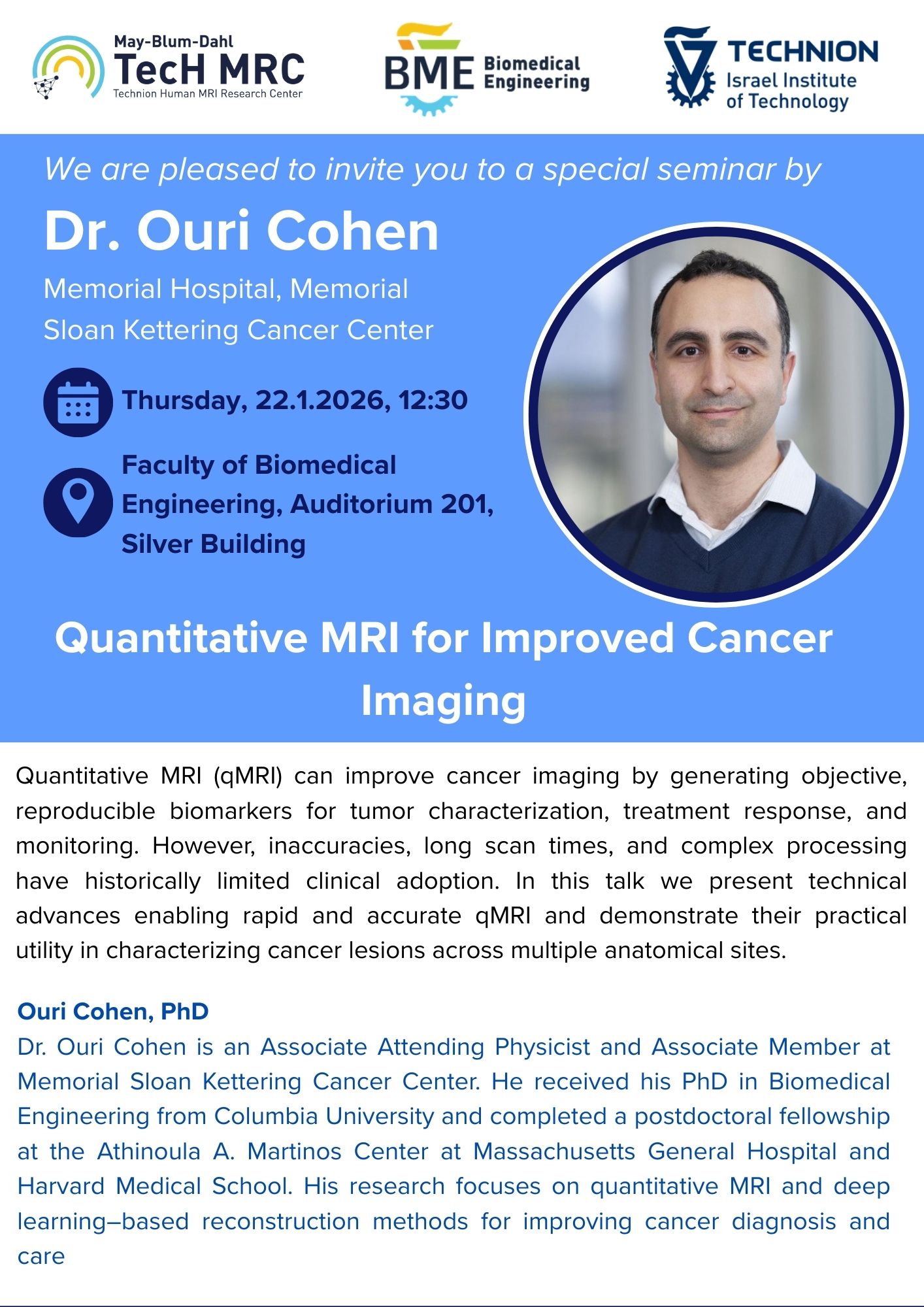 May-Blum-Dahl
TecH MRC
Technion Human MRI Research Center

BME Biomedical Engineering

TECHNION
Israel Institute of Technology

We are pleased to invite you to a special seminar by

Dr. Ouri Cohen

Memorial Hospital, Memorial Sloan Kettering Cancer Center

Thursday, 22.1.2026, 12:30

Faculty of Biomedical Engineering, Auditorium 201, Silver Building

Quantitative MRI for Improved Cancer Imaging

Quantitative MRI (qMRI) can improve cancer imaging by generating objective, reproducible biomarkers for tumor characterization, treatment response, and monitoring. However, inaccuracies, long scan times, and complex processing have historically limited clinical adoption. In this talk we present technical advances enabling rapid and accurate qMRI and demonstrate their practical utility in characterizing cancer lesions across multiple anatomical sites.

Ouri Cohen, PhD
Dr. Ouri Cohen is an Associate Attending Physicist and Associate Member at Memorial Sloan Kettering Cancer Center. He received his PhD in Biomedical Engineering from Columbia University and completed a postdoctoral fellowship at the Athinoula A. Martinos Center at Massachusetts General Hospital and Harvard Medical School. His research focuses on quantitative MRI and deep learning–based reconstruction methods for improving cancer diagnosis and care